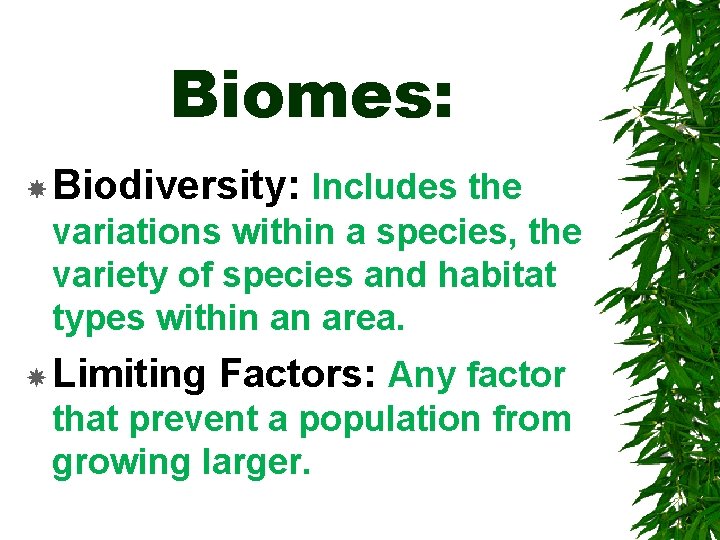 Biomes:

Biodiversity: Includes the variations within a species, the variety of species and habitat types within an area.

Limiting Factors: Any factor that prevent a population from growing larger.